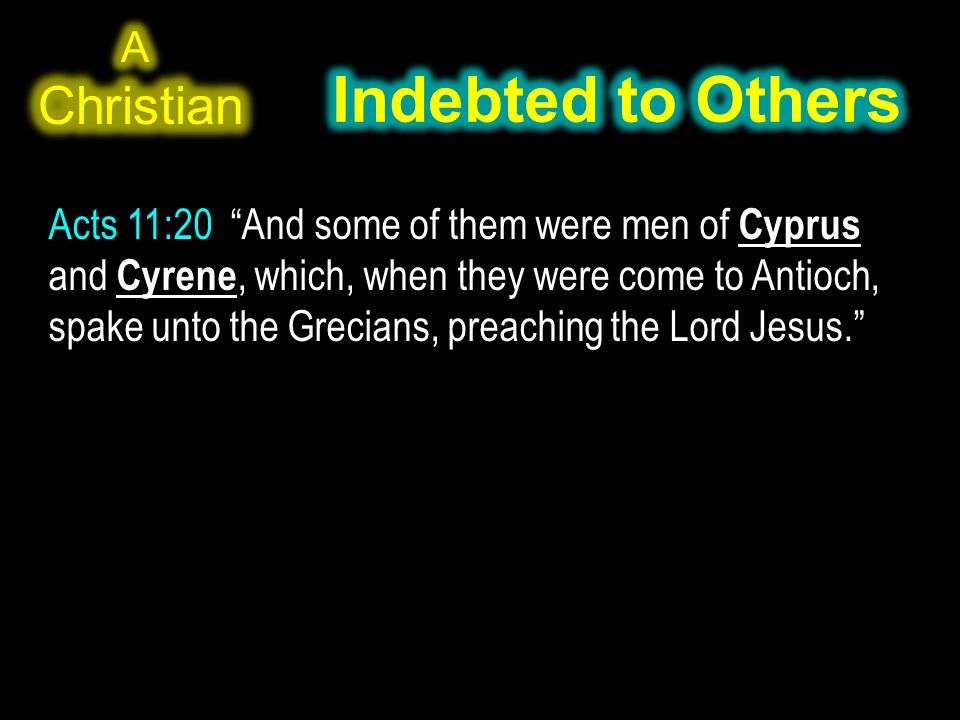 A Christian

Indebted to Others

Acts 11:20 “And some of them were men of Cyprus and Cyrene, which, when they were come to Antioch, spake unto the Grecians, preaching the Lord Jesus.”